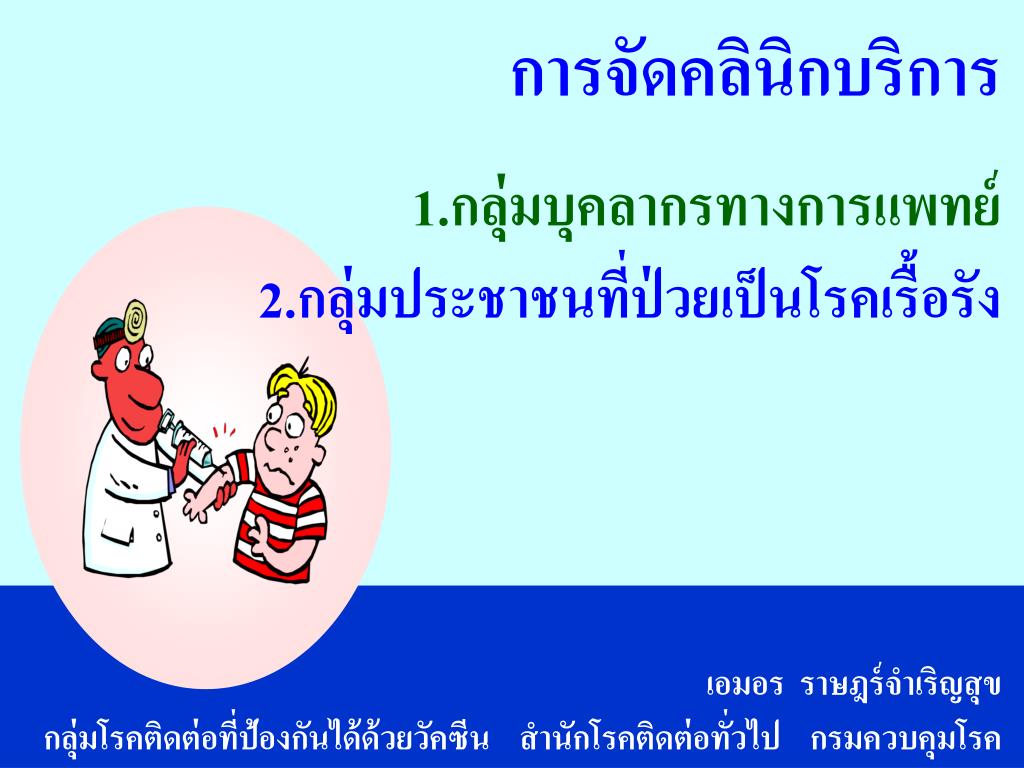 การจัดคลินิกบริการ

1.กลุ่มบุคลากรทางการแพทย์

2.กลุ่มประชาชนที่ป่วยเป็นโรคเรื้อรัง

เอมอร ราษฎร์จำเริญสุข

กลุ่มโรคติดต่อที่ป้องกันได้ด้วยวัคซีน สำนักโรคติดต่อทั่วไป กรมควบคุมโรค